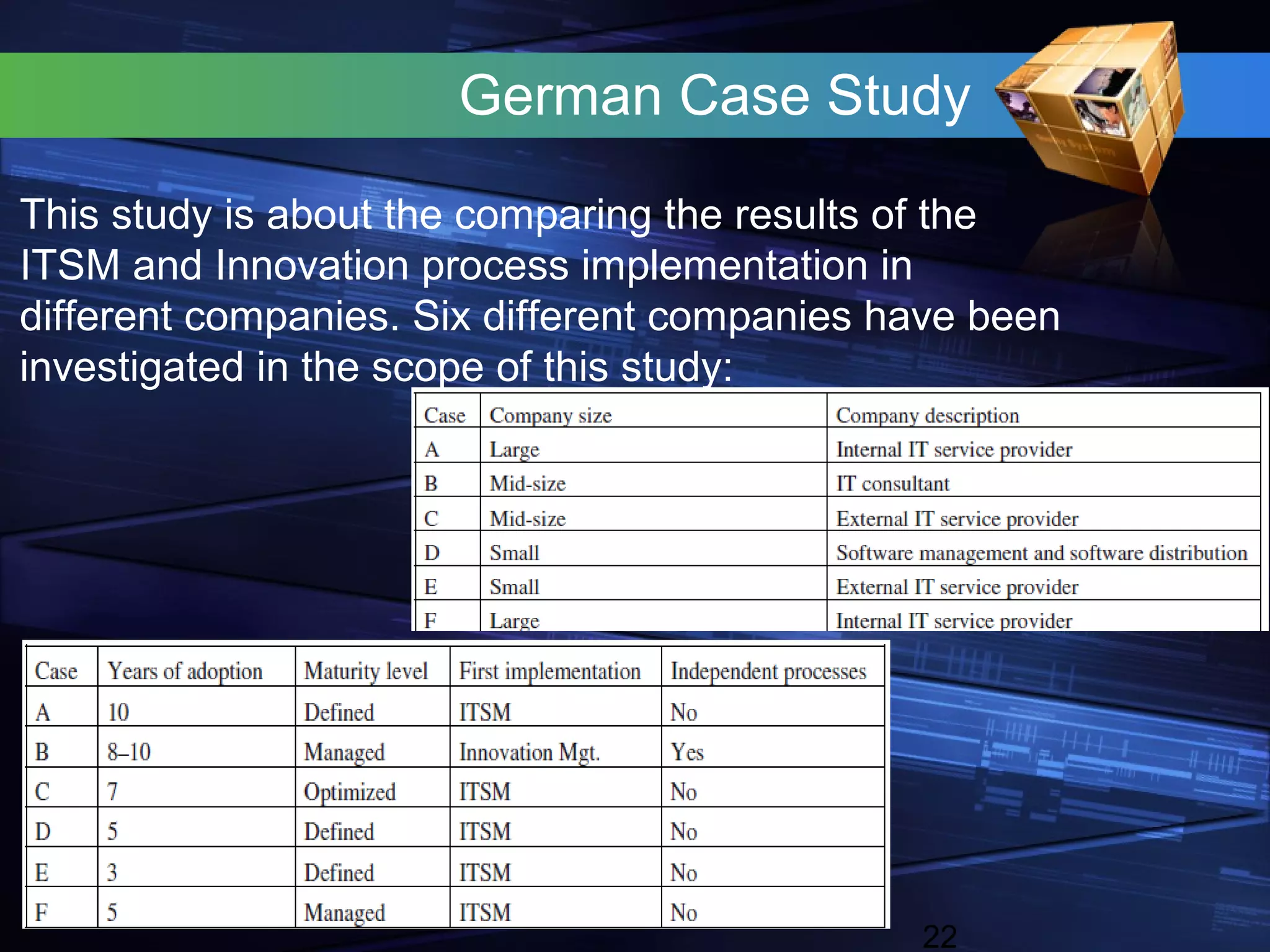 German Case Study

This study is about the comparing the results of the ITSM and Innovation process implementation in different companies. Six different companies have been investigated in the scope of this study:

| Case | Company size | Company description |
|---|---|---|
| A | Large | Internal IT service provider |
| B | Mid-size | IT consultant |
| C | Mid-size | External IT service provider |
| D | Small | Software management and software distribution |
| E | Small | External IT service provider |
| F | Large | Internal IT service provider |

| Case | Years of adoption | Maturity level | First implementation | Independent processes |
|---|---|---|---|---|
| A | 10 | Defined | ITSM | No |
| B | 8–10 | Managed | Innovation Mgt. | Yes |
| C | 7 | Optimized | ITSM | No |
| D | 5 | Defined | ITSM | No |
| E | 3 | Defined | ITSM | No |
| F | 5 | Managed | ITSM | No |

22